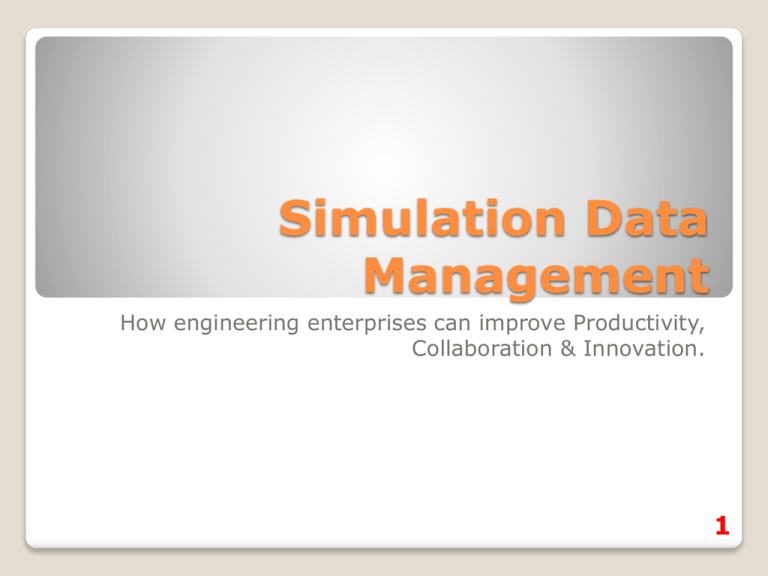 Simulation Data Management

How engineering enterprises can improve Productivity, Collaboration & Innovation.

1